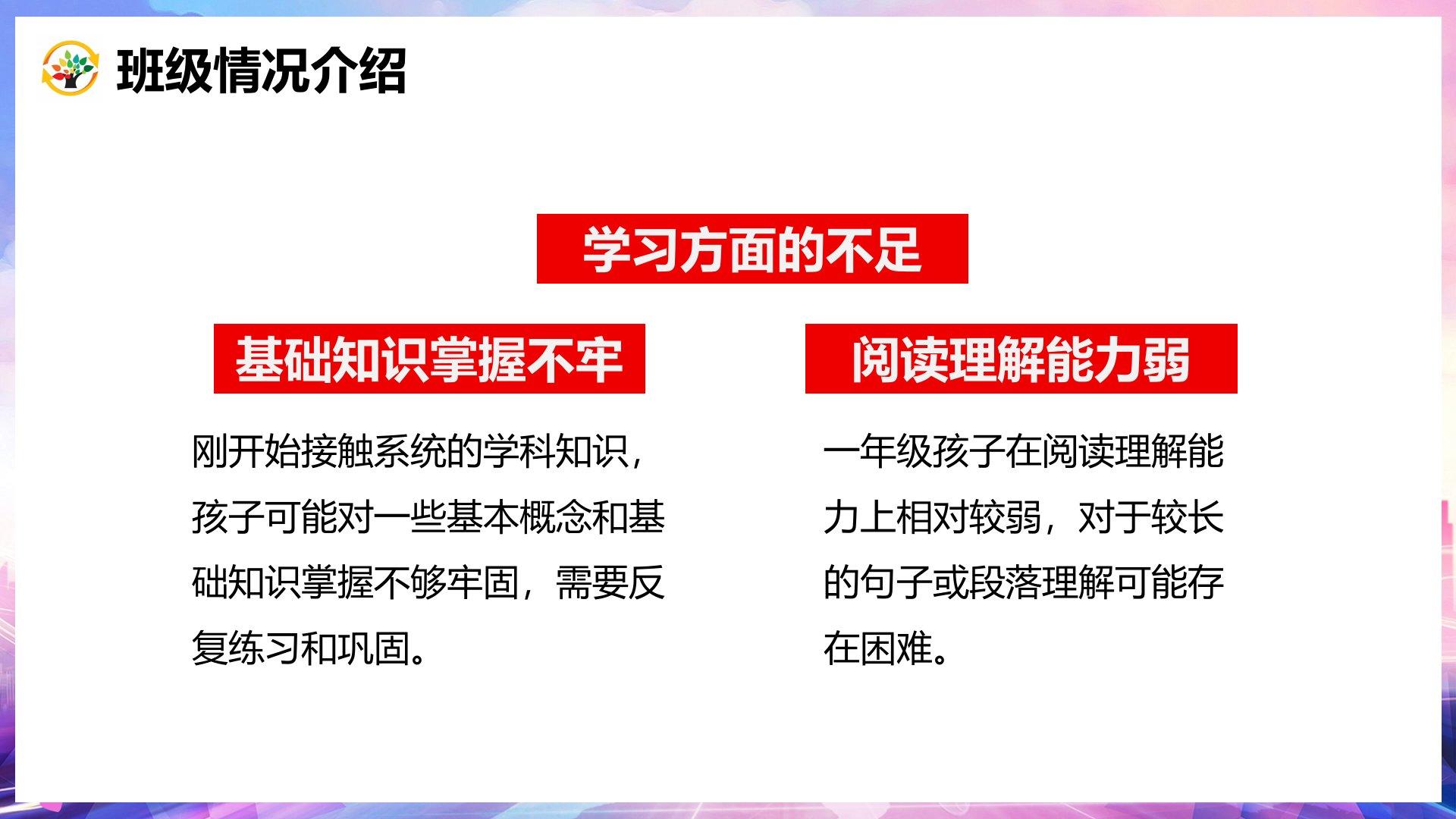 班级情况介绍

学习方面的不足

基础知识掌握不牢

刚开始接触系统的学科知识，孩子可能对一些基本概念和基础知识掌握不够牢固，需要反复练习和巩固。

阅读理解能力弱

一年级孩子在阅读理解能力上相对较弱，对于较长的句子或段落理解可能存在困难。